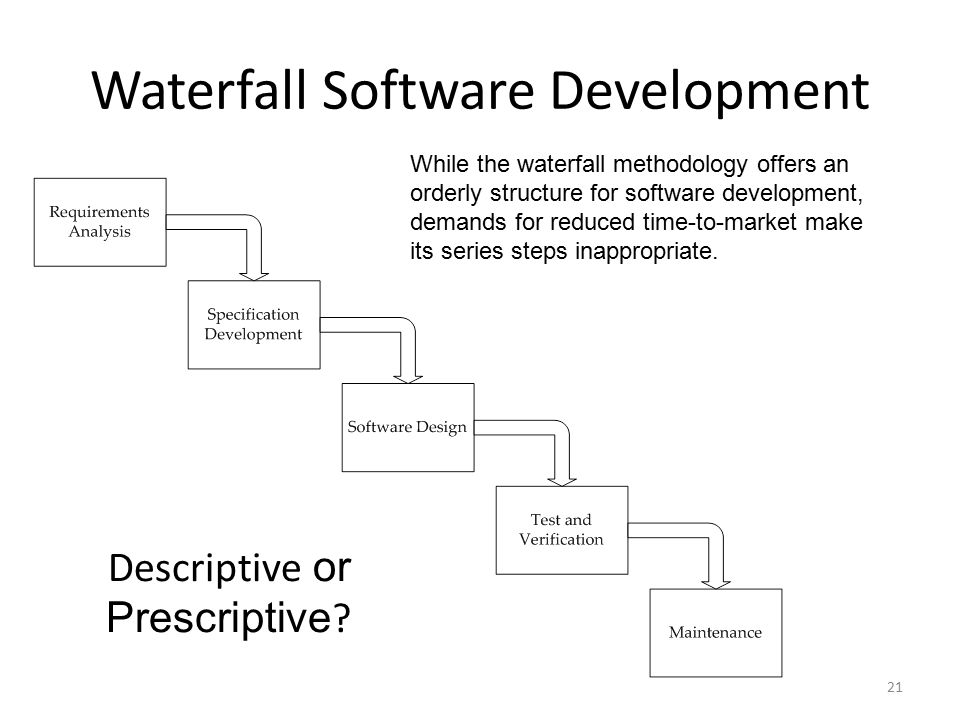 Waterfall Software Development

While the waterfall methodology offers an orderly structure for software development, demands for reduced time-to-market make its series steps inappropriate.

Requirements Analysis

Specification Development

Software Design

Test and Verification

Maintenance

Descriptive or Prescriptive?

21